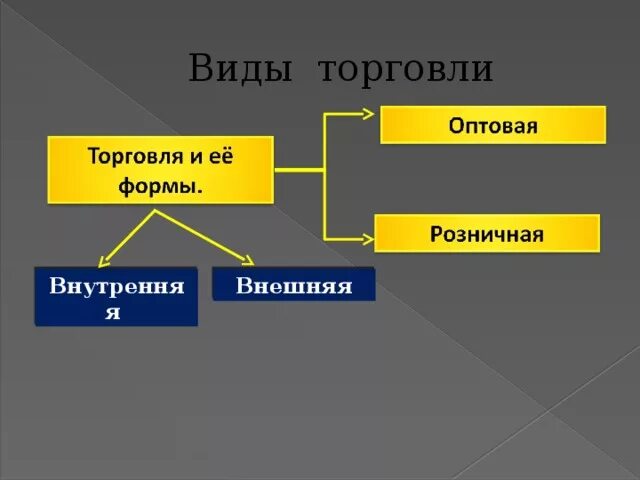 Виды торговли

Торговля и её формы.

Оптовая

Розничная

Внутренняя

Внешняя